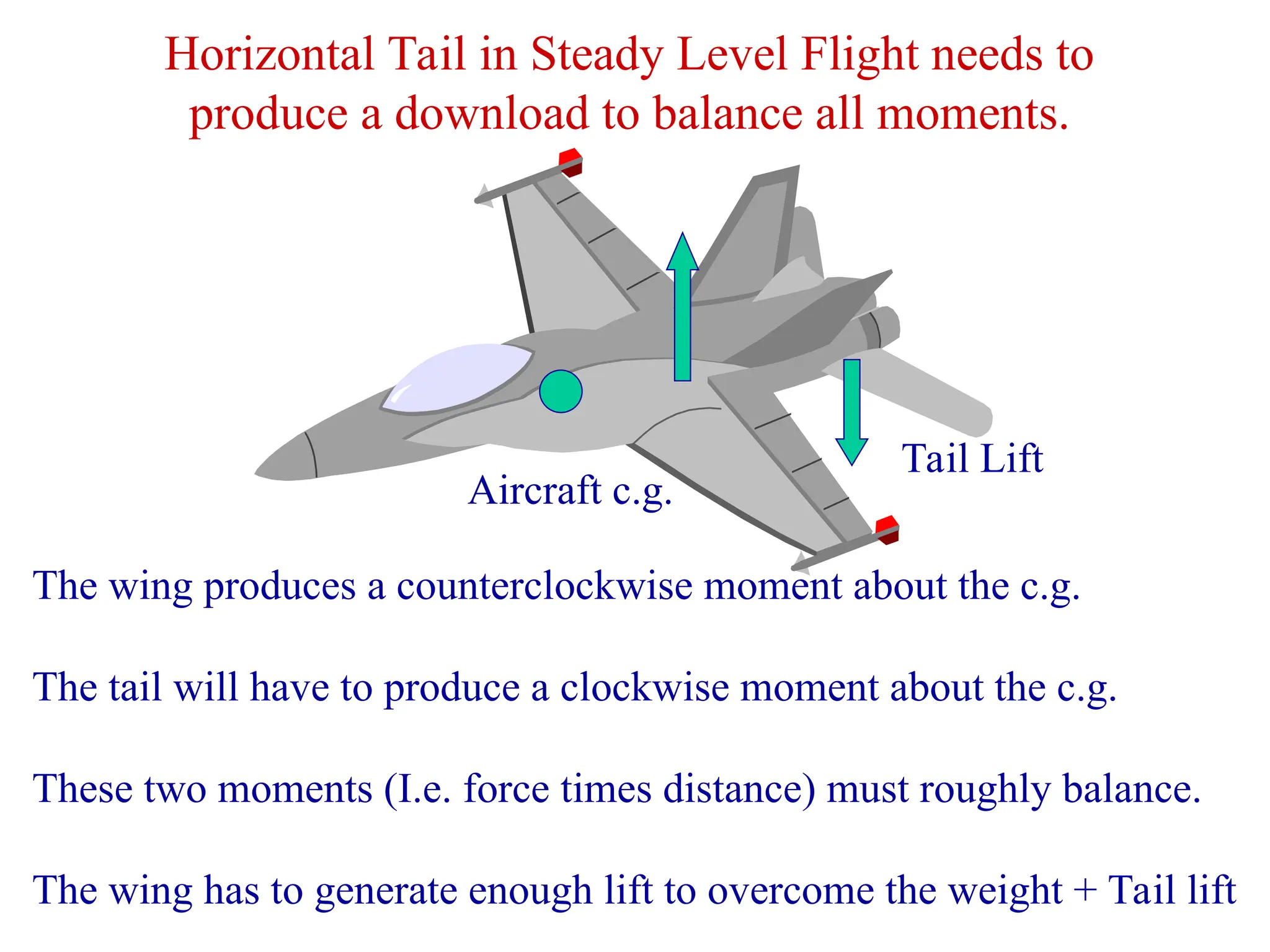 Horizontal Tail in Steady Level Flight needs to produce a download to balance all moments.

Tail Lift

Aircraft c.g.

The wing produces a counterclockwise moment about the c.g.

The tail will have to produce a clockwise moment about the c.g.

These two moments (I.e. force times distance) must roughly balance.

The wing has to generate enough lift to overcome the weight + Tail lift